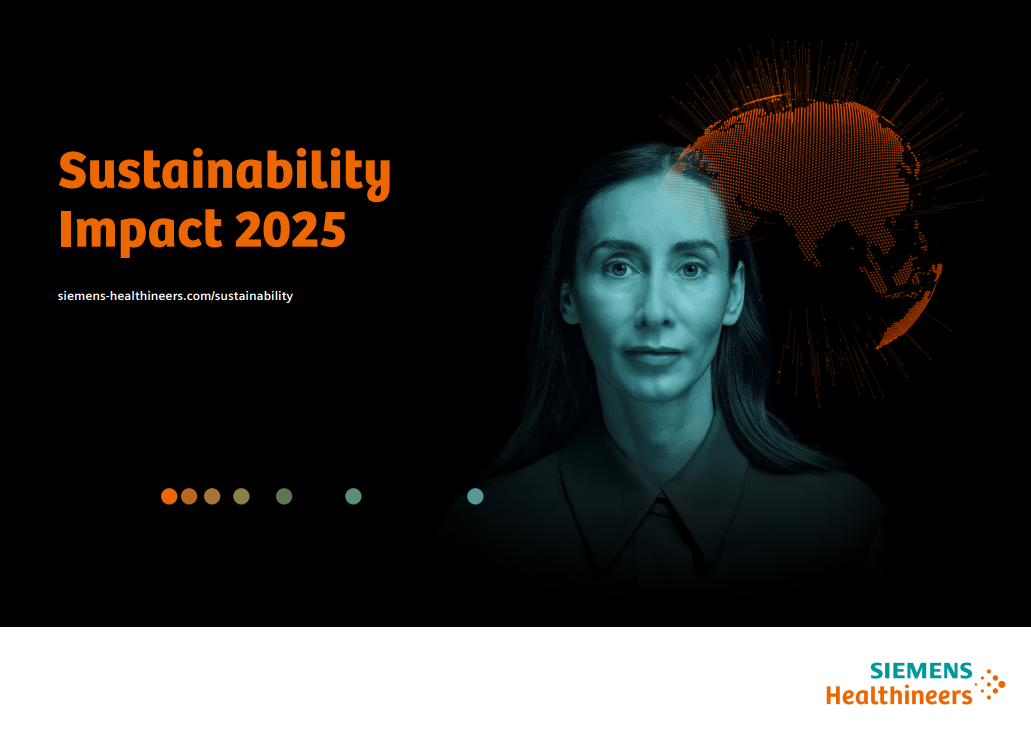 Sustainability Impact 2025

siemens-healthineers.com/sustainability

SIEMENS
Healthineers